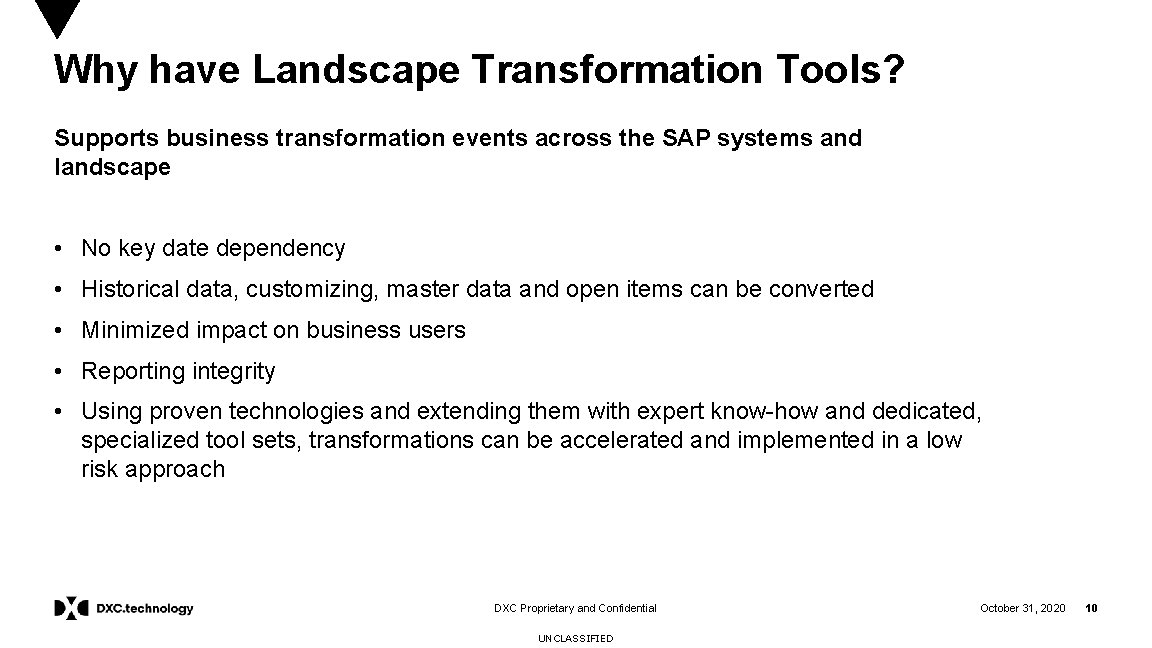 Why have Landscape Transformation Tools?

Supports business transformation events across the SAP systems and landscape

• No key date dependency

• Historical data, customizing, master data and open items can be converted

• Minimized impact on business users

• Reporting integrity

• Using proven technologies and extending them with expert know-how and dedicated, specialized tool sets, transformations can be accelerated and implemented in a low risk approach

DXC.technology

DXC Proprietary and Confidential

October 31, 2020

10

UNCLASSIFIED